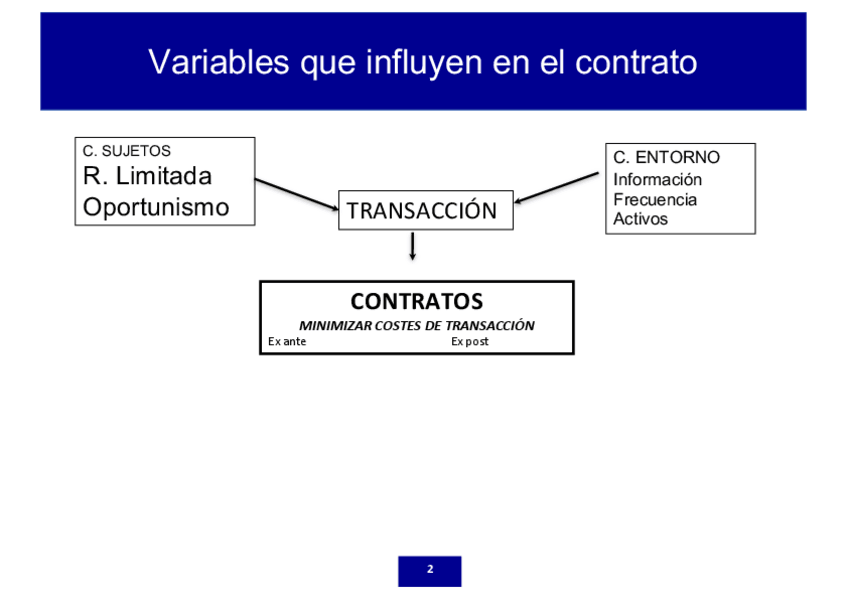 Variables que influyen en el contrato

C. SUJETOS
R. Limitada
Oportunismo

TRANSACCIÓN

C. ENTORNO
Información
Frecuencia
Activos

CONTRATOS
MINIMIZAR COSTES DE TRANSACCIÓN
Ex ante Ex post

2